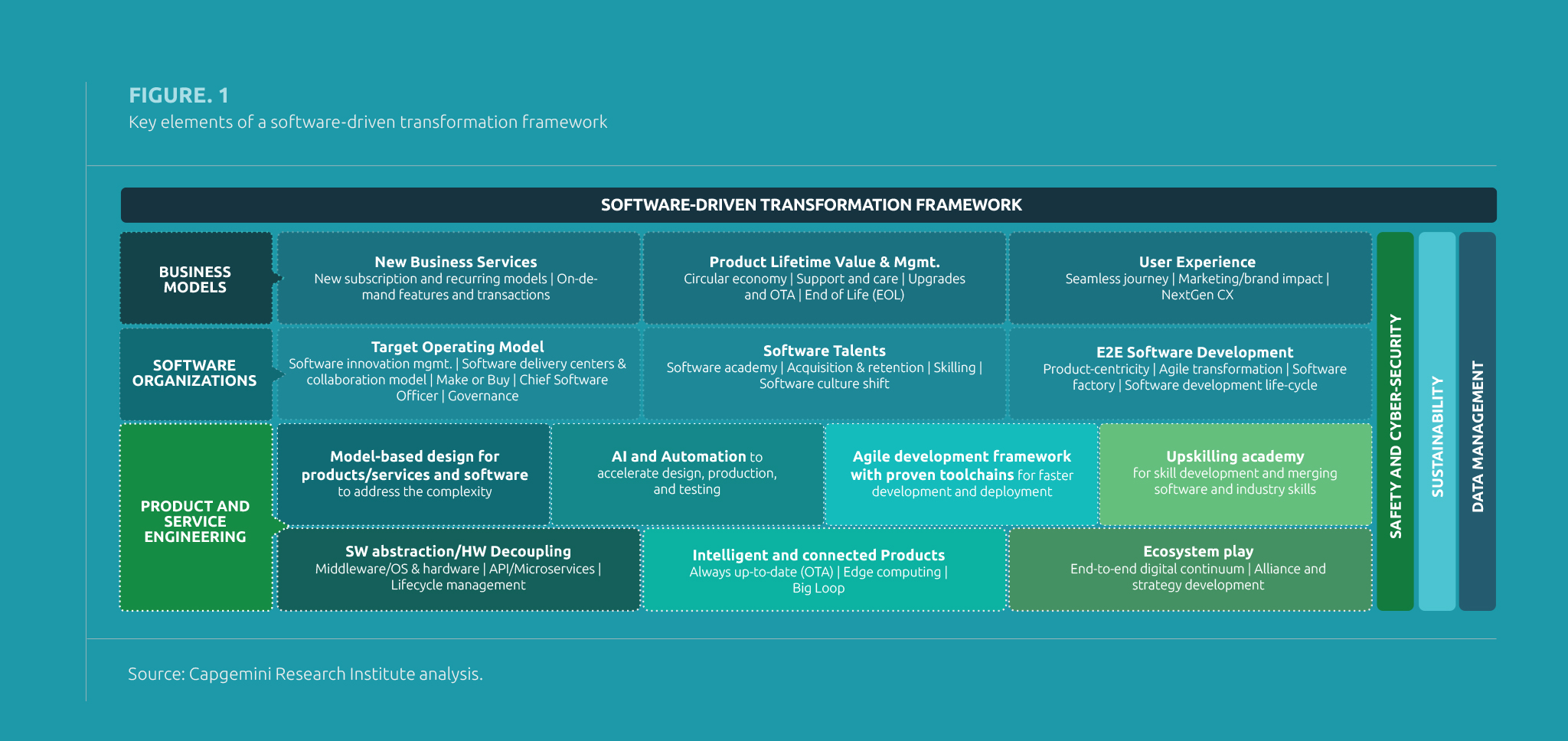 FIGURE. 1
Key elements of a software-driven transformation framework

SOFTWARE-DRIVEN TRANSFORMATION FRAMEWORK

BUSINESS MODELS

New Business Services
New subscription and recurring models | On-demand features and transactions

Product Lifetime Value & Mgmt.
Circular economy | Support and care | Upgrades and OTA | End of Life (EOL)

User Experience
Seamless journey | Marketing/brand impact | NextGen CX

SOFTWARE ORGANIZATIONS

Target Operating Model
Software innovation mgmt. | Software delivery centers & collaboration model | Make or Buy | Chief Software Officer | Governance

Software Talents
Software academy | Acquisition & retention | Skilling | Software culture shift

E2E Software Development
Product-centricity | Agile transformation | Software factory | Software development life-cycle

PRODUCT AND SERVICE ENGINEERING

Model-based design for products/services and software to address the complexity

AI and Automation to accelerate design, production, and testing

Agile development framework with proven toolchains for faster development and deployment

Upskilling academy
for skill development and merging software and industry skills

SW abstraction/HW Decoupling
Middleware/OS & hardware | API/Microservices | Lifecycle management

Intelligent and connected Products
Always up-to-date (OTA) | Edge computing | Big Loop

Ecosystem play
End-to-end digital continuum | Alliance and strategy development

SAFETY AND CYBER-SECURITY

SUSTAINABILITY

DATA MANAGEMENT

Source: Capgemini Research Institute analysis.